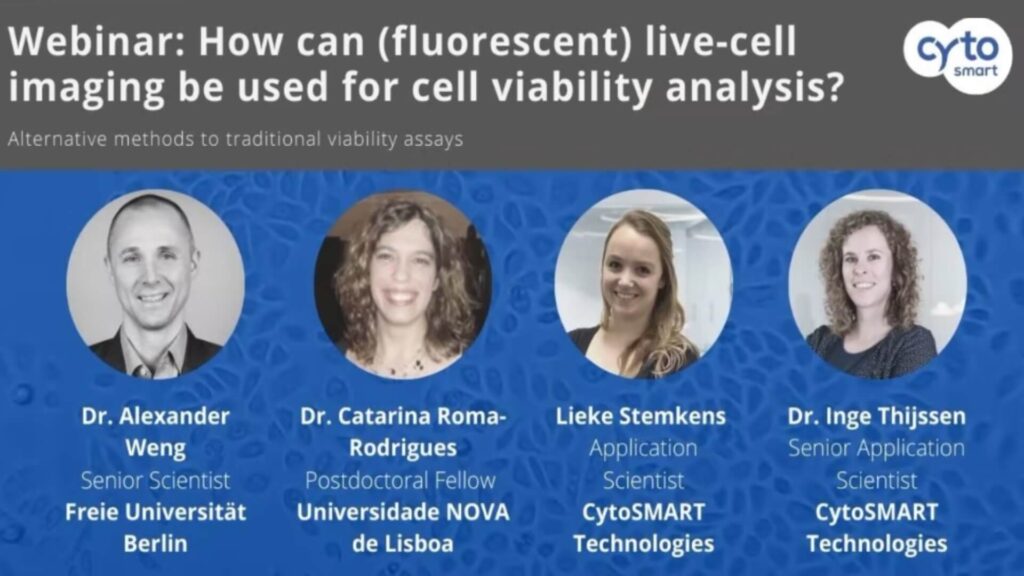 Webinar: How can (fluorescent) live-cell imaging be used for cell viability analysis?

cyto smart

Alternative methods to traditional viability assays

Dr. Alexander Weng
Senior Scientist
Freie Universität Berlin

Dr. Catarina Roma-Rodrigues
Postdoctoral Fellow
Universidade NOVA de Lisboa

Lieke Stemkens
Application Scientist
CytoSMART Technologies

Dr. Inge Thijssen
Senior Application Scientist
CytoSMART Technologies